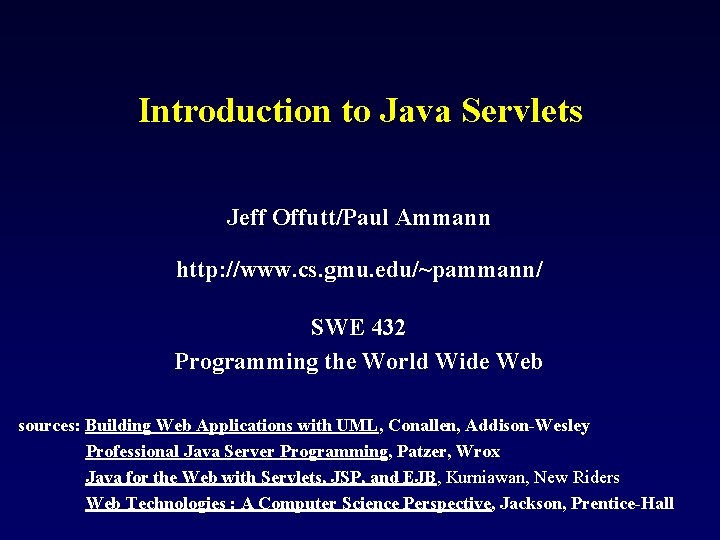 Introduction to Java Servlets

Jeff Offutt/Paul Ammann

http://www.cs.gmu.edu/~pammann/

SWE 432
Programming the World Wide Web

sources: Building Web Applications with UML, Conallen, Addison-Wesley
Professional Java Server Programming, Patzer, Wrox
Java for the Web with Servlets, JSP, and EJB, Kurniawan, New Riders
Web Technologies : A Computer Science Perspective, Jackson, Prentice-Hall